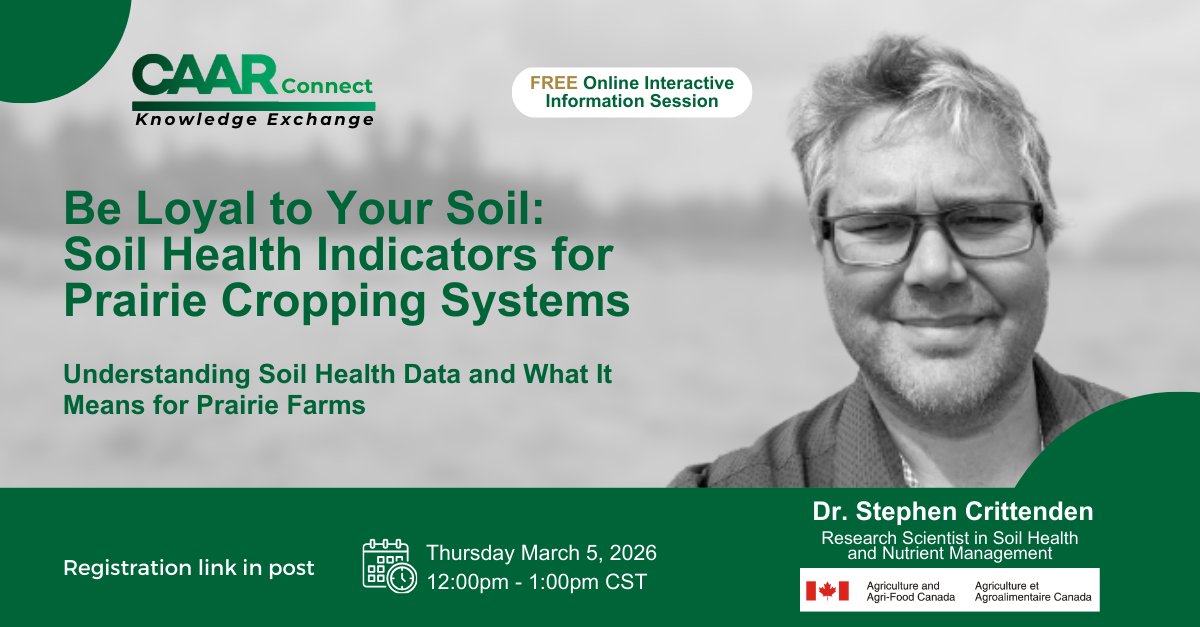 CAAR Connect
Knowledge Exchange

FREE Online Interactive Information Session

Be Loyal to Your Soil: Soil Health Indicators for Prairie Cropping Systems

Understanding Soil Health Data and What It Means for Prairie Farms

Registration link in post

Thursday March 5, 2026
12:00pm - 1:00pm CST

Dr. Stephen Crittenden
Research Scientist in Soil Health and Nutrient Management

Agriculture and Agri-Food Canada
Agriculture et Agroalimentaire Canada